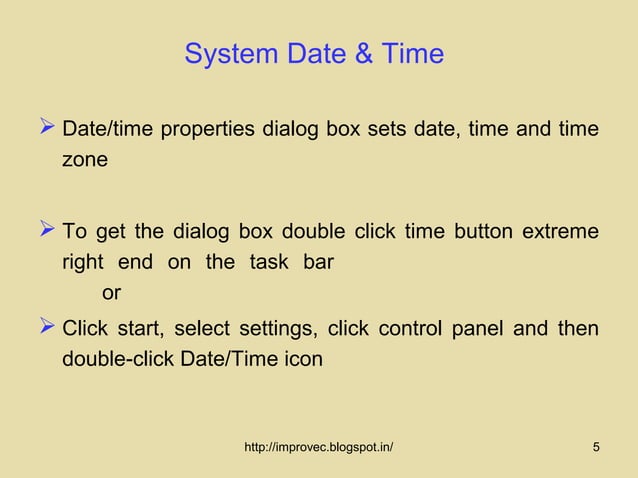 System Date & Time

➢ Date/time properties dialog box sets date, time and time zone

➢ To get the dialog box double click time button extreme right end on the task bar

or

➢ Click start, select settings, click control panel and then double-click Date/Time icon

http://improvec.blogspot.in/

5